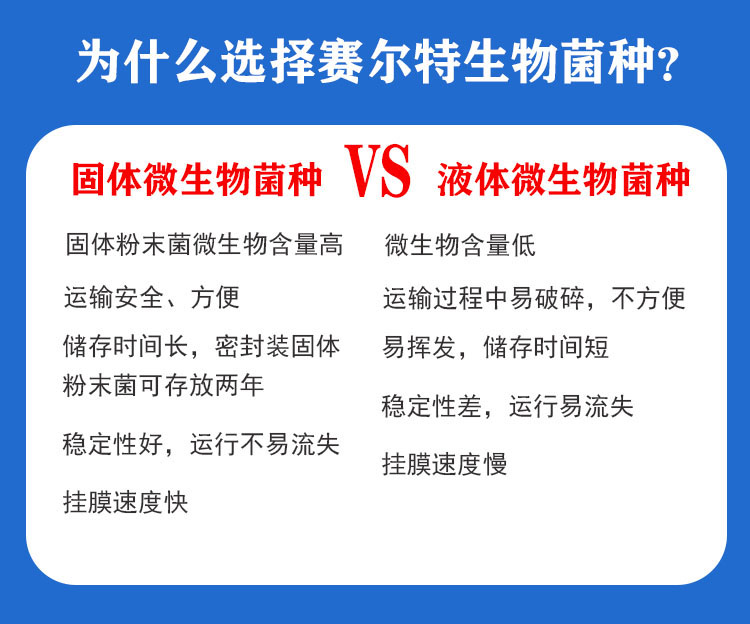 为什么选择赛尔特生物菌种?

固体微生物菌种 VS 液体微生物菌种

固体粉末菌微生物含量高

运输安全、方便

储存时间长，密封装固体粉末菌可存放两年

稳定性好，运行不易流失

挂膜速度快

微生物含量低

运输过程中易破碎，不方便

易挥发，储存时间短

稳定性差，运行易流失

挂膜速度慢